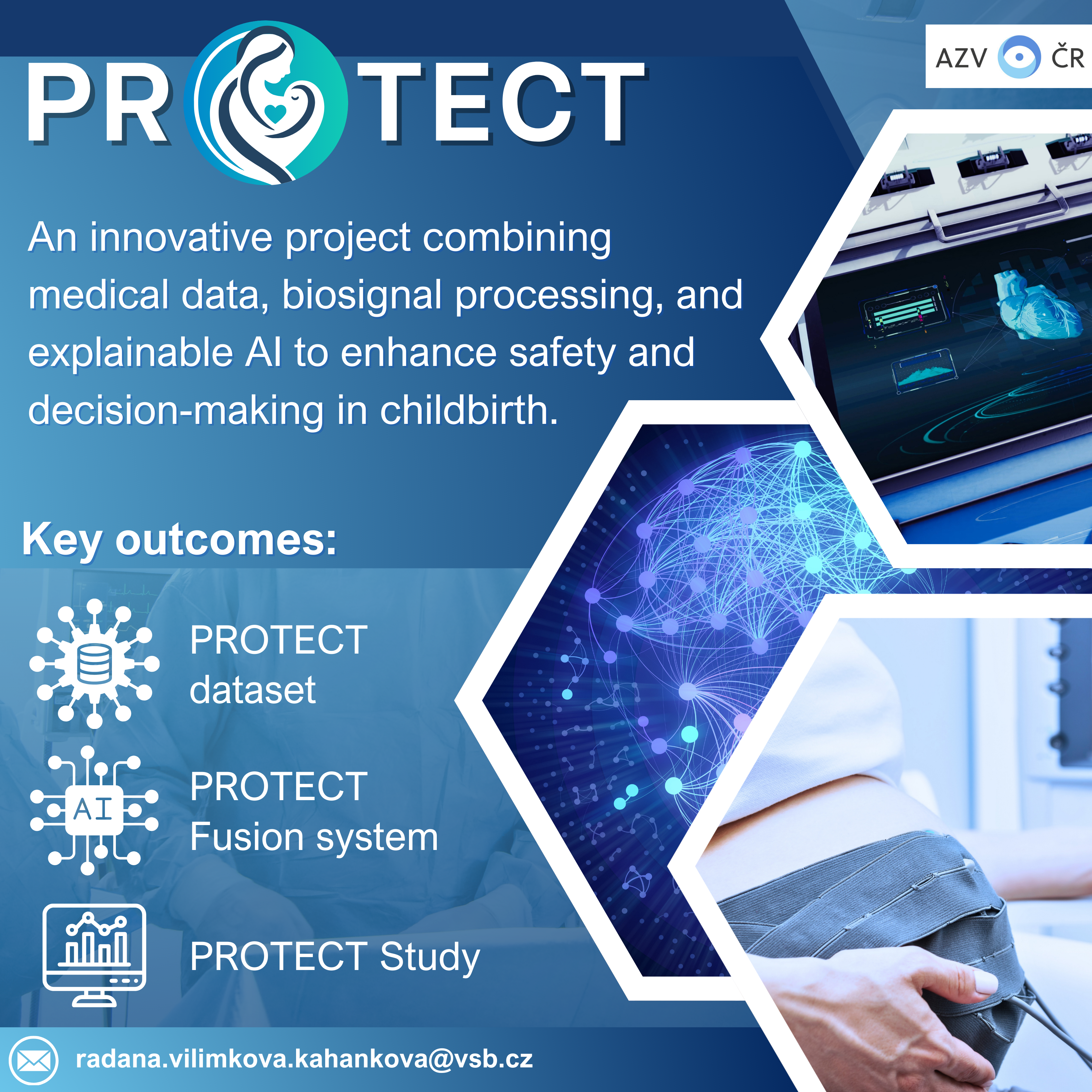 PROTECT

AZV ČR

An innovative project combining medical data, biosignal processing, and explainable AI to enhance safety and decision-making in childbirth.

Key outcomes:

PROTECT dataset

AI

PROTECT Fusion system

PROTECT Study

radana.vilimkova.kahankova@vsb.cz